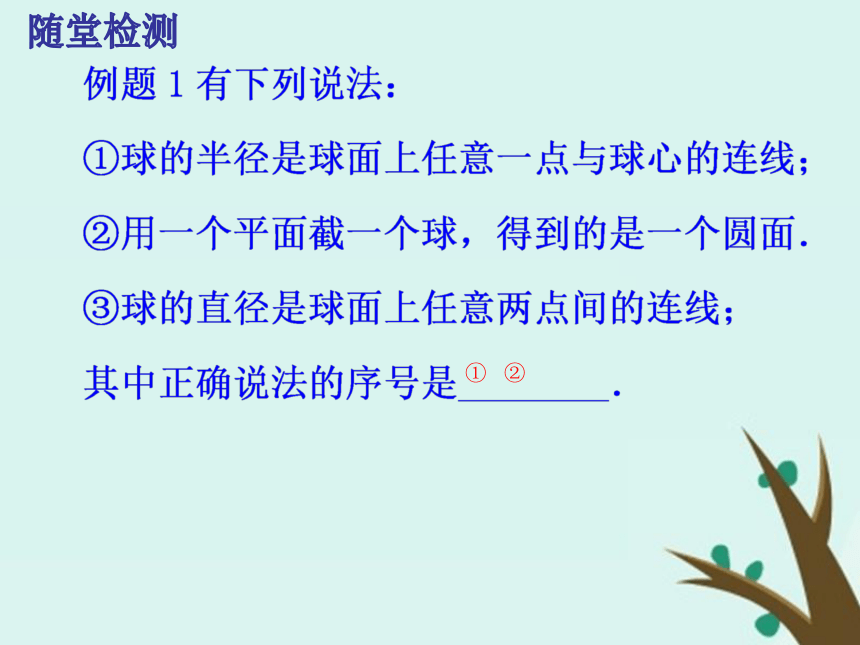 随堂检测

例题 1 有下列说法：

①球的半径是球面上任意一点与球心的连线；

②用一个平面截一个球，得到的是一个圆面.

③球的直径是球面上任意两点间的连线；

其中正确说法的序号是① ②________.